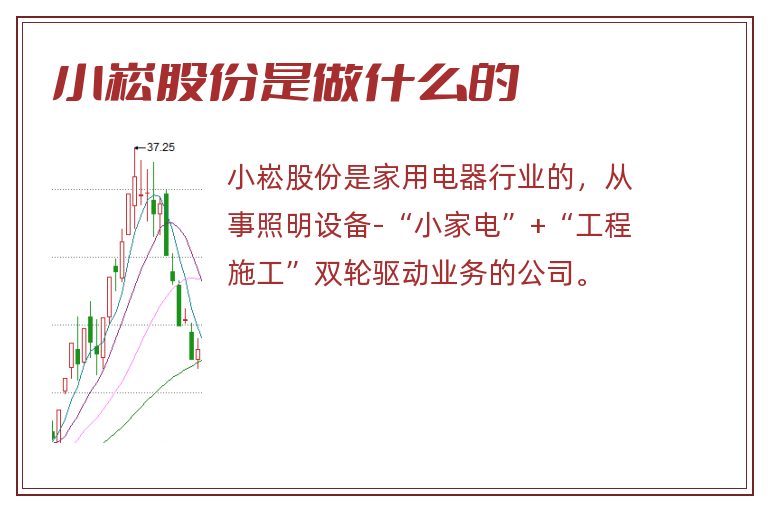 小崧股份是做什么的

37.25

小崧股份是家用电器行业的，从事照明设备-“小家电”+“工程施工”双轮驱动业务的公司。